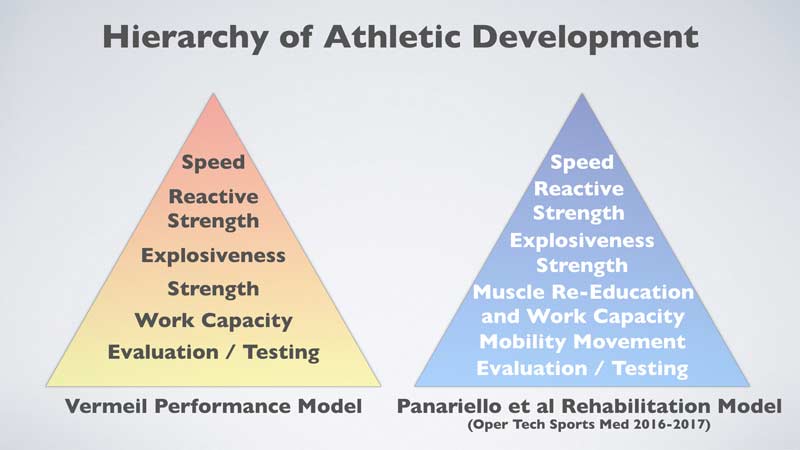 Hierarchy of Athletic Development

Speed
Reactive Strength
Explosiveness
Strength
Work Capacity
Evaluation / Testing

Vermeil Performance Model

Speed
Reactive Strength
Explosiveness
Strength
Muscle Re-Education and Work Capacity
Mobility Movement
Evaluation / Testing

Panariello et al Rehabilitation Model
(Oper Tech Sports Med 2016-2017)